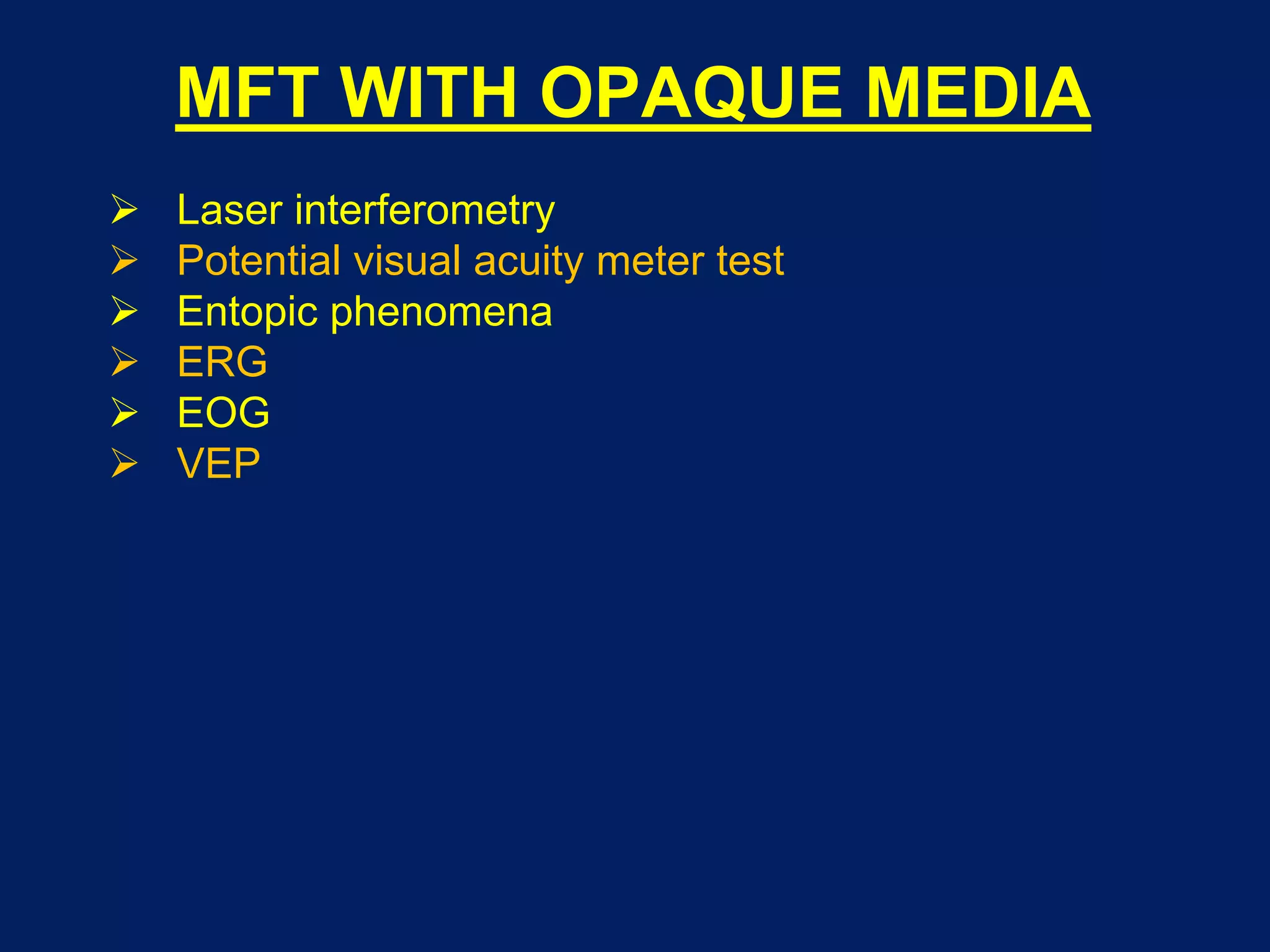 MFT WITH OPAQUE MEDIA

➢ Laser interferometry
➢ Potential visual acuity meter test
➢ Entopic phenomena
➢ ERG
➢ EOG
➢ VEP